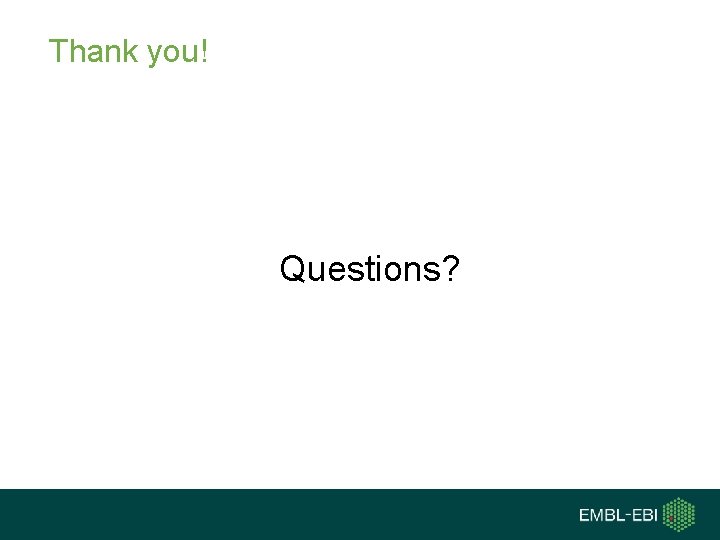 Thank you!

Questions?

EMBL-EBI